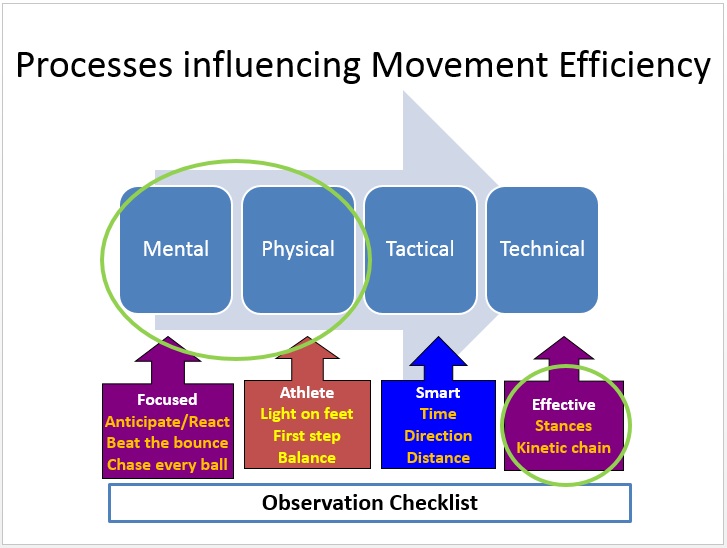 Processes influencing Movement Efficiency

Mental

Physical

Tactical

Technical

Focused
Anticipate/React
Beat the bounce
Chase every ball

Athlete
Light on feet
First step
Balance

Smart
Time
Direction
Distance

Effective
Stances
Kinetic chain

Observation Checklist